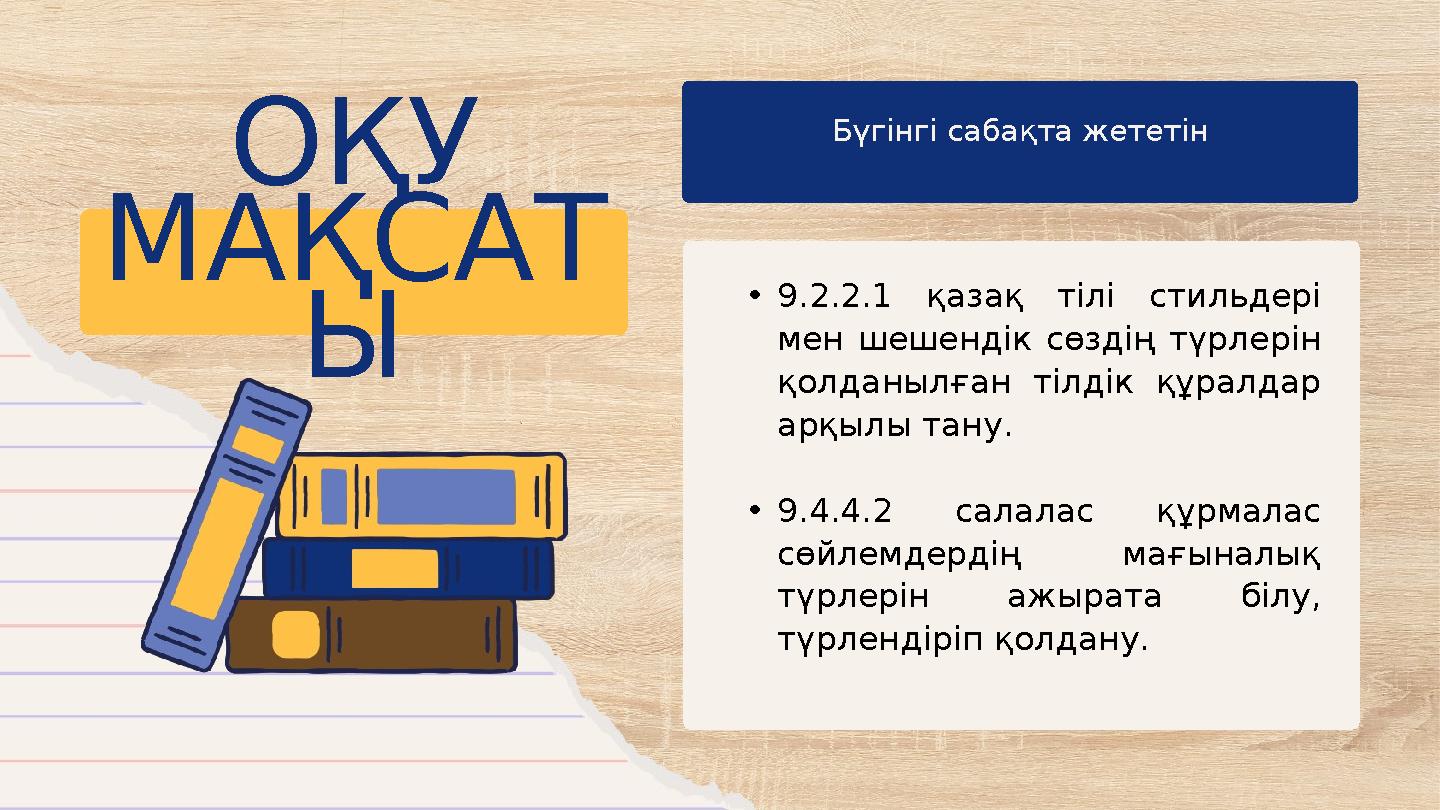 ОҚУ МАҚСАТЫ

Бүгінгі сабақта жететін

• 9.2.2.1 қазақ тілі стильдері мен шешендік сөздің түрлерін қолданылған тілдік құралдар арқылы тану.

• 9.4.4.2 салалас құрмалас сөйлемдердің мағыналық түрлерін ажырата білу, түрлендіріп қолдану.